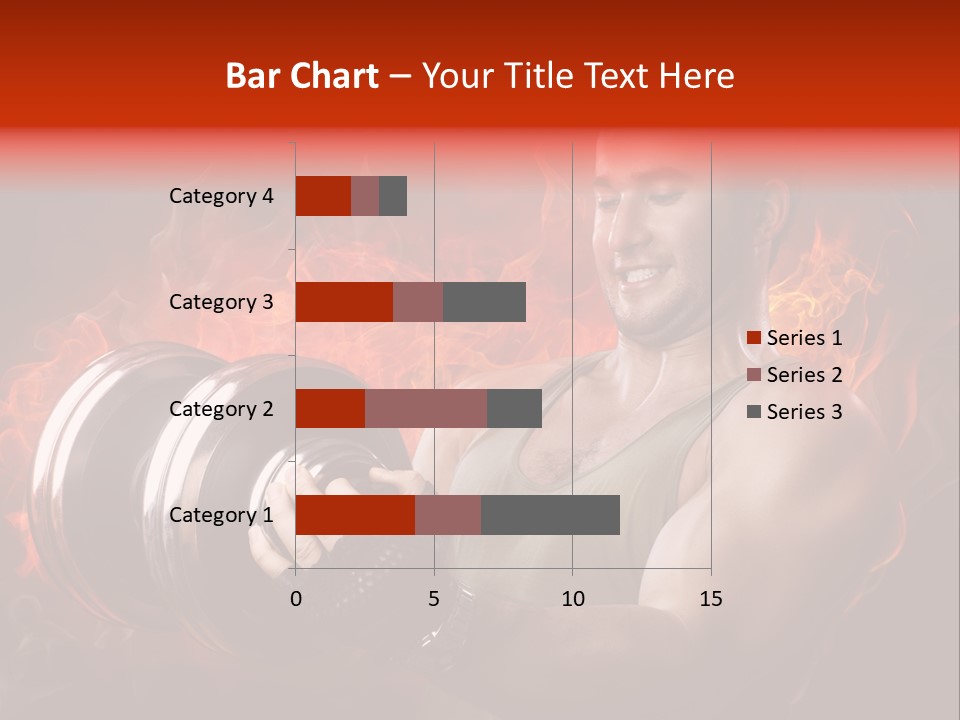 Bar Chart – Your Title Text Here

Category 4
Category 3
Category 2
Category 1

0
5
10
15

Series 1
Series 2
Series 3